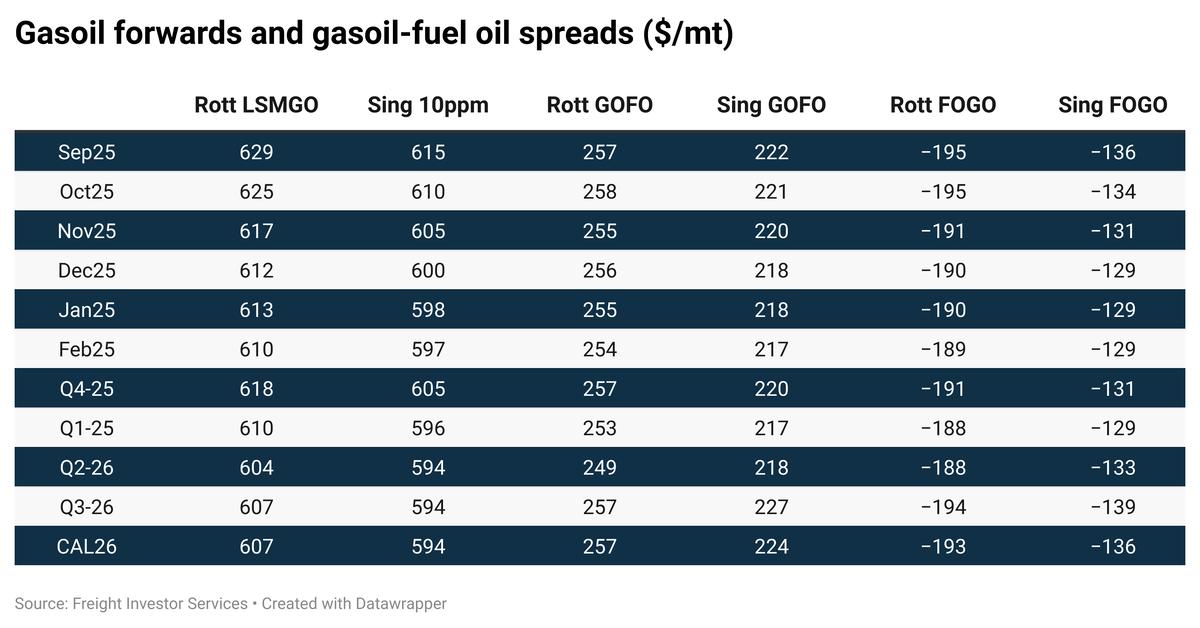 Gasoil forwards and gasoil-fuel oil spreads ($/mt)

|  | Rott LSMGO | Sing 10ppm | Rott GOFO | Sing GOFO | Rott FOGO | Sing FOGO |
|---|---|---|---|---|---|---|
| Sep25 | 629 | 615 | 257 | 222 | −195 | −136 |
| Oct25 | 625 | 610 | 258 | 221 | −195 | −134 |
| Nov25 | 617 | 605 | 255 | 220 | −191 | −131 |
| Dec25 | 612 | 600 | 256 | 218 | −190 | −129 |
| Jan25 | 613 | 598 | 255 | 218 | −190 | −129 |
| Feb25 | 610 | 597 | 254 | 217 | −189 | −129 |
| Q4-25 | 618 | 605 | 257 | 220 | −191 | −131 |
| Q1-25 | 610 | 596 | 253 | 217 | −188 | −129 |
| Q2-26 | 604 | 594 | 249 | 218 | −188 | −133 |
| Q3-26 | 607 | 594 | 257 | 227 | −194 | −139 |
| CAL26 | 607 | 594 | 257 | 224 | −193 | −136 |

Source: Freight Investor Services • Created with Datawrapper